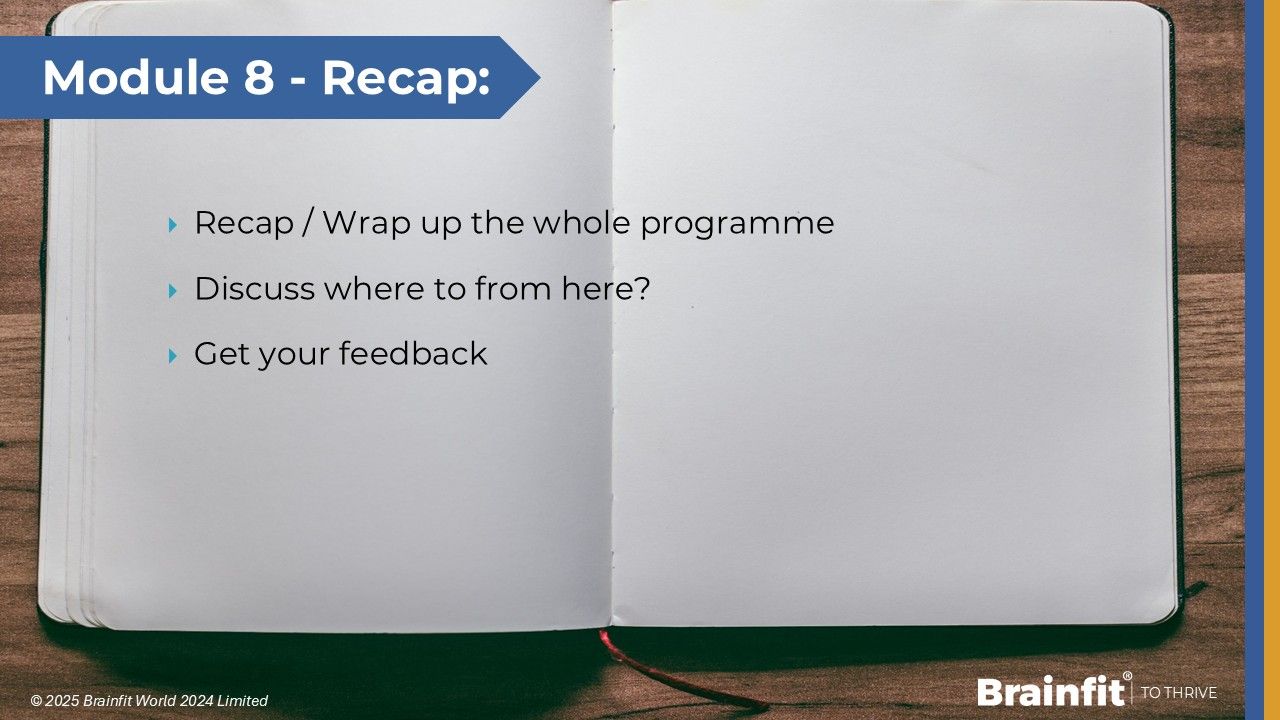 Module 8 - Recap:

Recap / Wrap up the whole programme

Discuss where to from here?

Get your feedback

© 2025 Brainfit World 2024 Limited

Brainfit® TO THRIVE